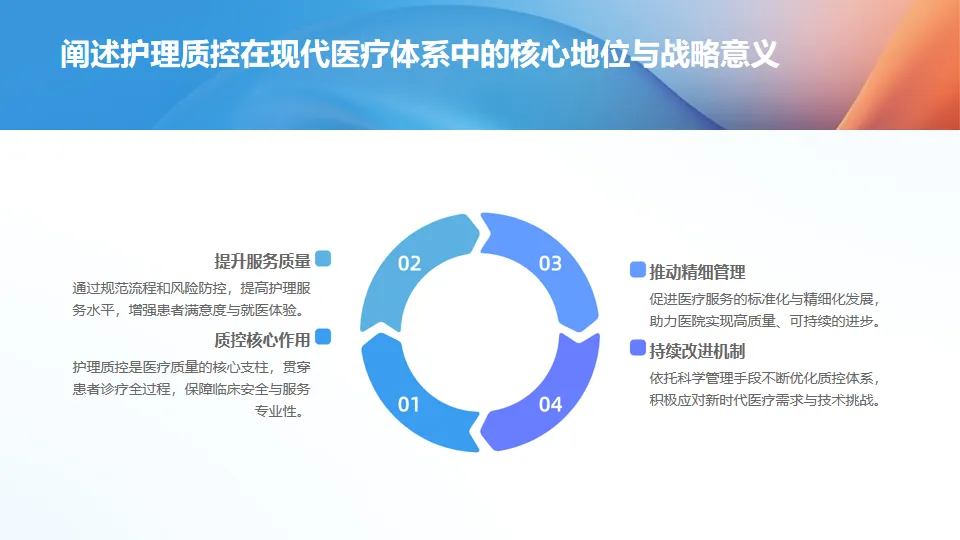 阐述护理质控在现代医疗体系中的核心地位与战略意义

提升服务质量

通过规范流程和风险防控，提高护理服务水平，增强患者满意度与就医体验。

质控核心作用

护理质控是医疗质量的核心支柱，贯穿患者诊疗全过程，保障临床安全与服务专业性。

02

03

01

04

推动精细管理

促进医疗服务的标准化与精细化发展，助力医院实现高质量、可持续的进步。

持续改进机制

依托科学管理手段不断优化质控体系，积极应对新时代医疗需求与技术挑战。